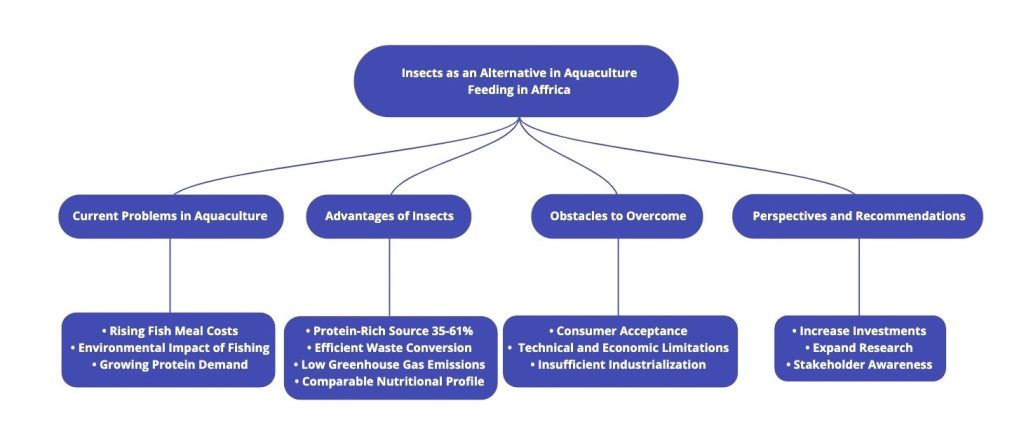 Insects as an Alternative in Aquaculture Feeding in Affrica

Current Problems in Aquaculture

Advantages of Insects

Obstacles to Overcome

Perspectives and Recommendations

• Rising Fish Meal Costs
• Environmental Impact of Fishing
• Growing Protein Demand

• Protein-Rich Source 35-61%
• Efficient Waste Conversion
• Low Greenhouse Gas Emissions
• Comparable Nutritional Profile

• Consumer Acceptance
• Technical and Economic Limitations
• Insufficient Industrialization

• Increase Investments
• Expand Research
• Stakeholder Awareness